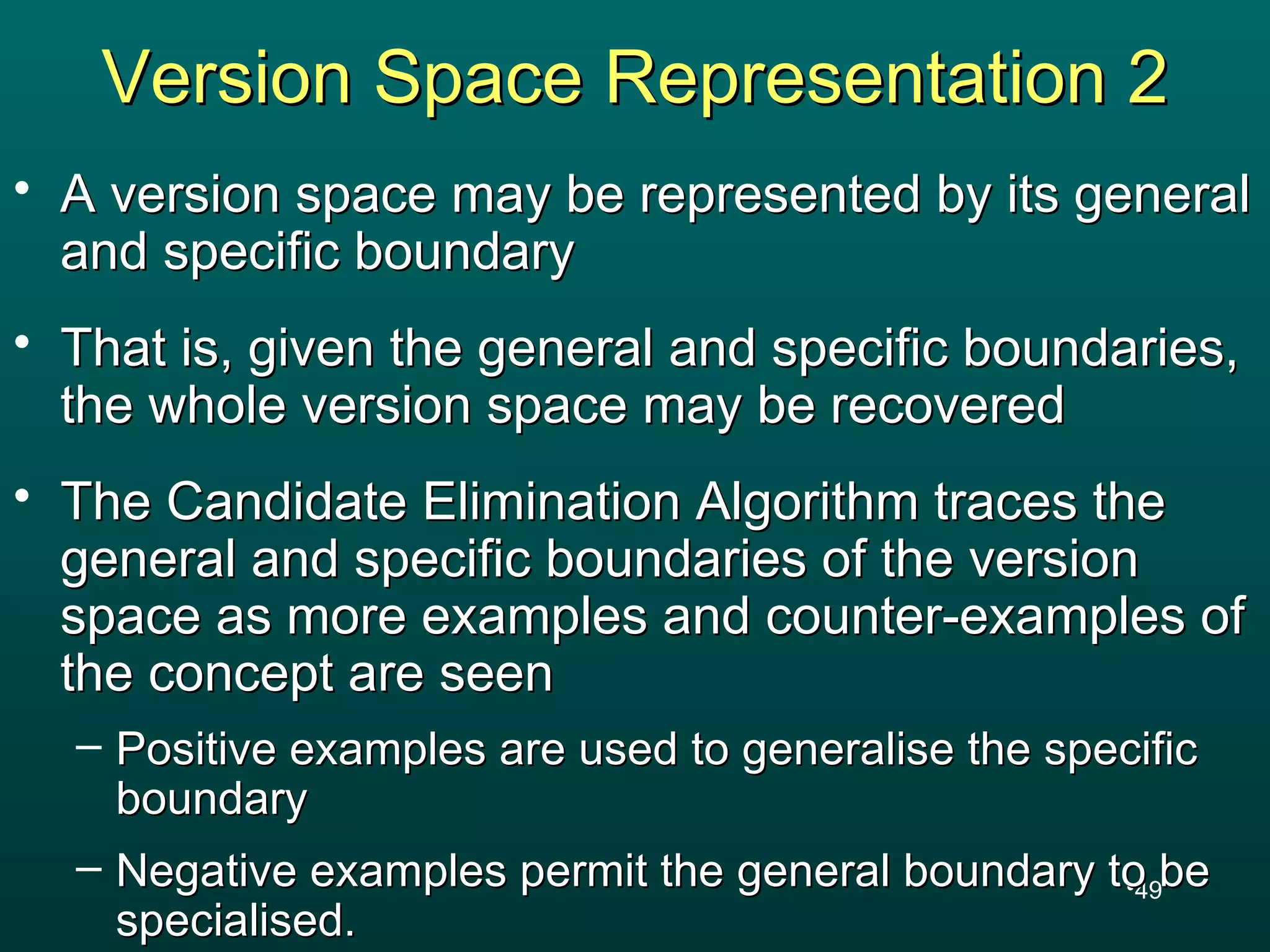 Version Space Representation 2

• A version space may be represented by its general and specific boundary

• That is, given the general and specific boundaries, the whole version space may be recovered

• The Candidate Elimination Algorithm traces the general and specific boundaries of the version space as more examples and counter-examples of the concept are seen

– Positive examples are used to generalise the specific boundary

– Negative examples permit the general boundary to be specialised.

49